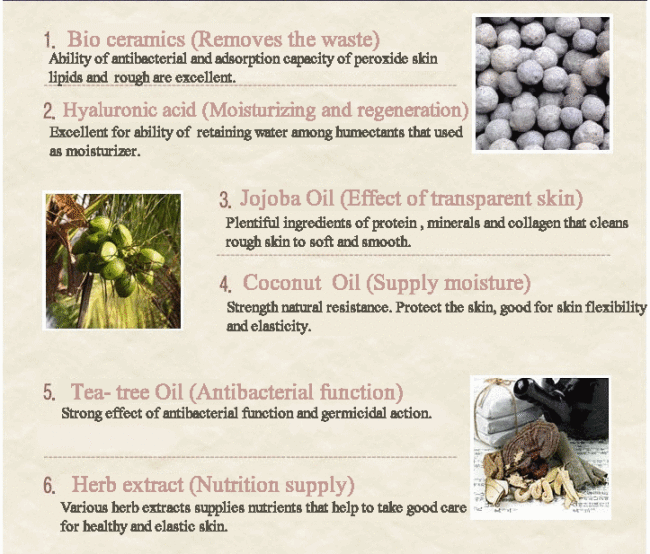 1. Bio ceramics (Removes the waste)
Ability of antibacterial and adsorption capacity of peroxide skin lipids and rough are excellent.

2. Hyaluronic acid (Moisturizing and regeneration)
Excellent for ability of retaining water among humectants that used as moisturizer.

3. Jojoba Oil (Effect of transparent skin)
Plentiful ingredients of protein , minerals and collagen that cleans rough skin to soft and smooth.

4. Coconut Oil (Supply moisture)
Strength natural resistance. Protect the skin, good for skin flexibility and elasticity.

5. Tea- tree Oil (Antibacterial function)
Strong effect of antibacterial function and germicidal action.

6. Herb extract (Nutrition supply)
Various herb extracts supplies nutrients that help to take good care for healthy and elastic skin.